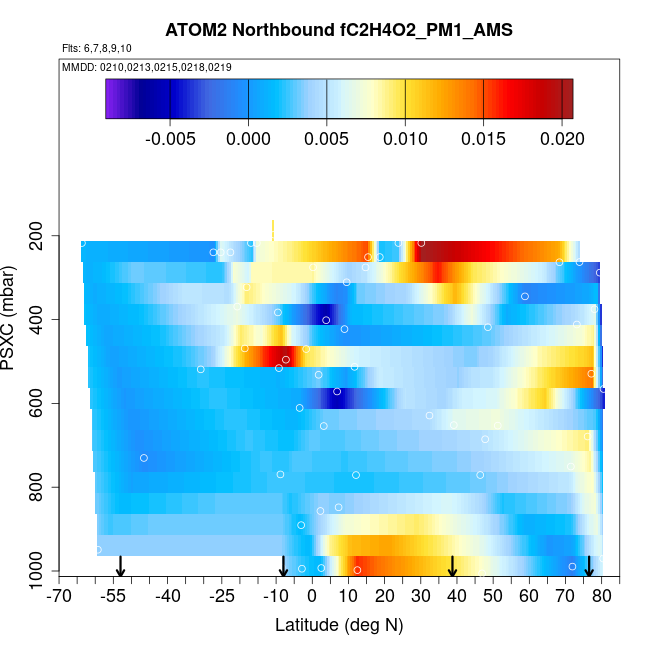 ATOM2 Northbound fC2H4O2_PM1_AMS

Flts: 6,7,8,9,10

MMDD: 0210,0213,0215,0218,0219

-0.005 0.000 0.005 0.010 0.015 0.020

PSXC (mbar)

200
400
600
800
1000

-70 -55 -40 -25 -10 0 10 20 30 40 50 60 70 80

Latitude (deg N)